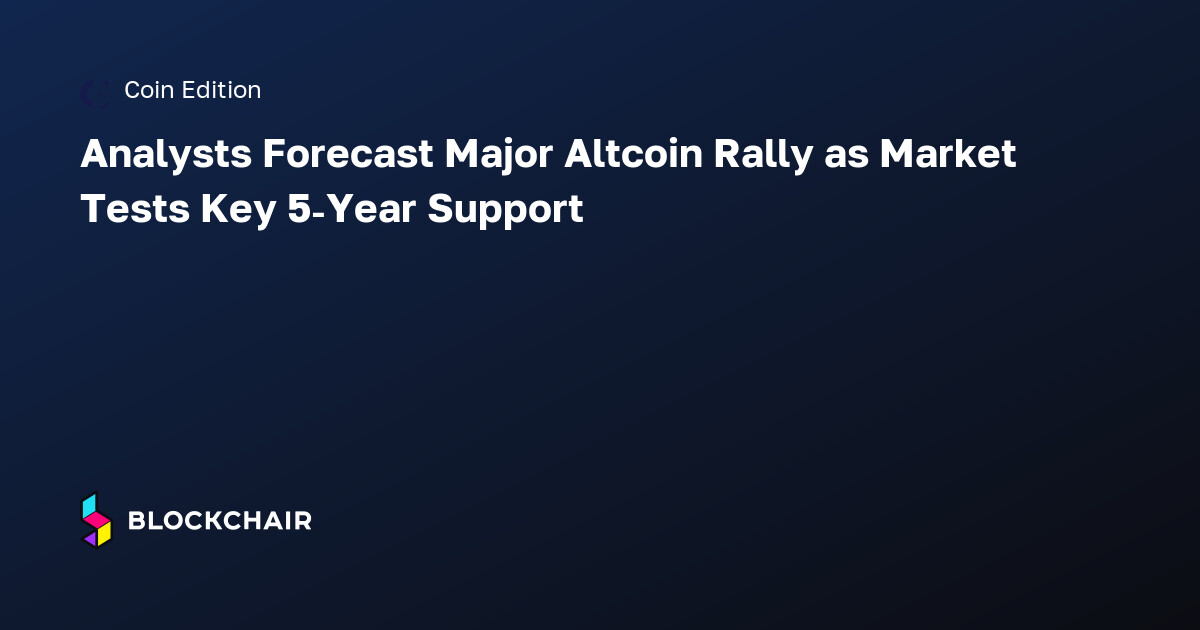 Coin Edition

Analysts Forecast Major Altcoin Rally as Market Tests Key 5-Year Support

BLOCKCHAIR